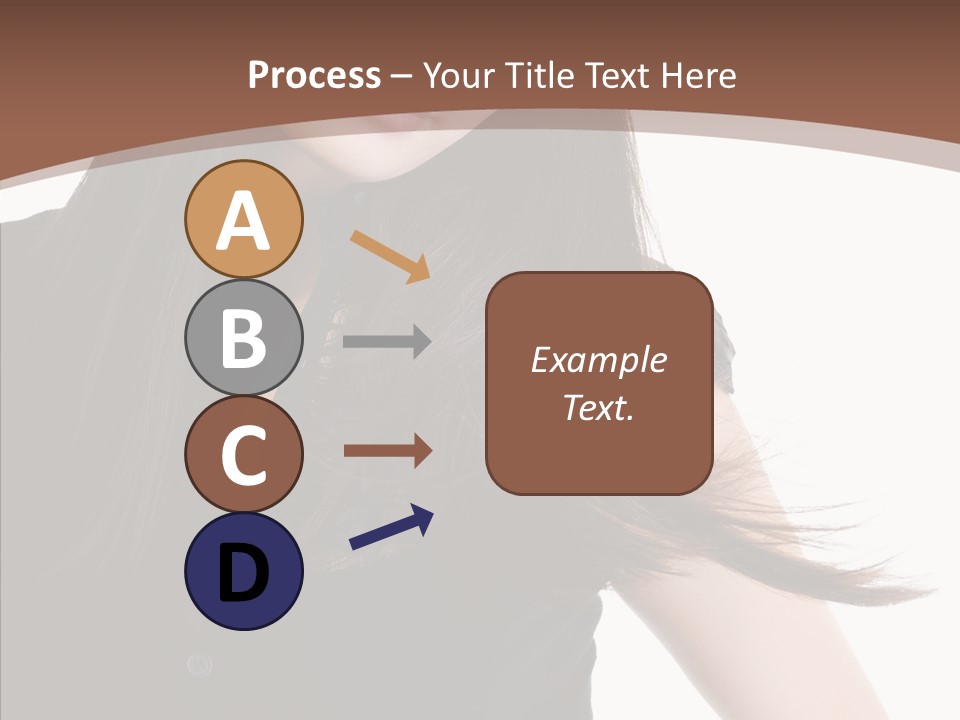 Process – Your Title Text Here

A

B

C

D

Example Text.